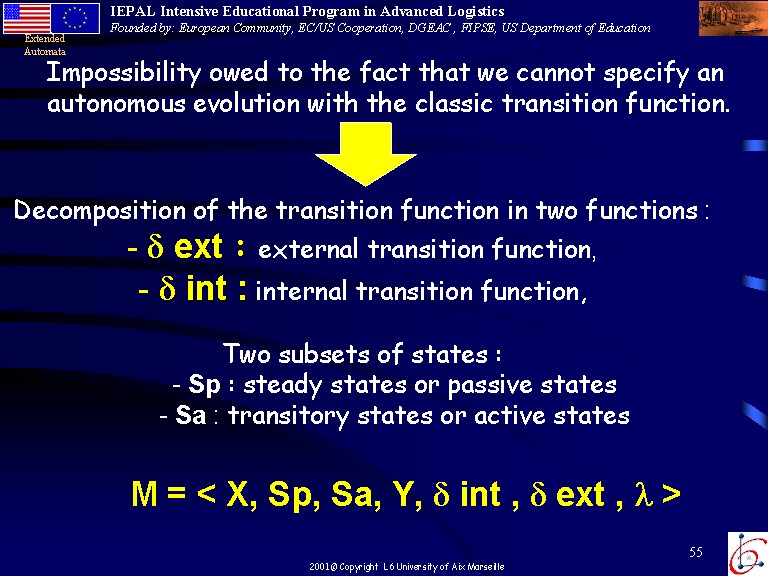 IEPAL Intensive Educational Program in Advanced Logistics
Founded by: European Community, EC/US Cooperation, DGEAC , FIPSE, US Department of Education

Extended Automata

Impossibility owed to the fact that we cannot specify an autonomous evolution with the classic transition function.

Decomposition of the transition function in two functions :
- $\delta$ ext : external transition function,
- $\delta$ int : internal transition function,

Two subsets of states :
- Sp : steady states or passive states
- Sa : transitory states or active states

M = < X, Sp, Sa, Y, $\delta$ int , $\delta$ ext , $\lambda$ >

55

2001@ Copyright L6 University of Aix Marseille